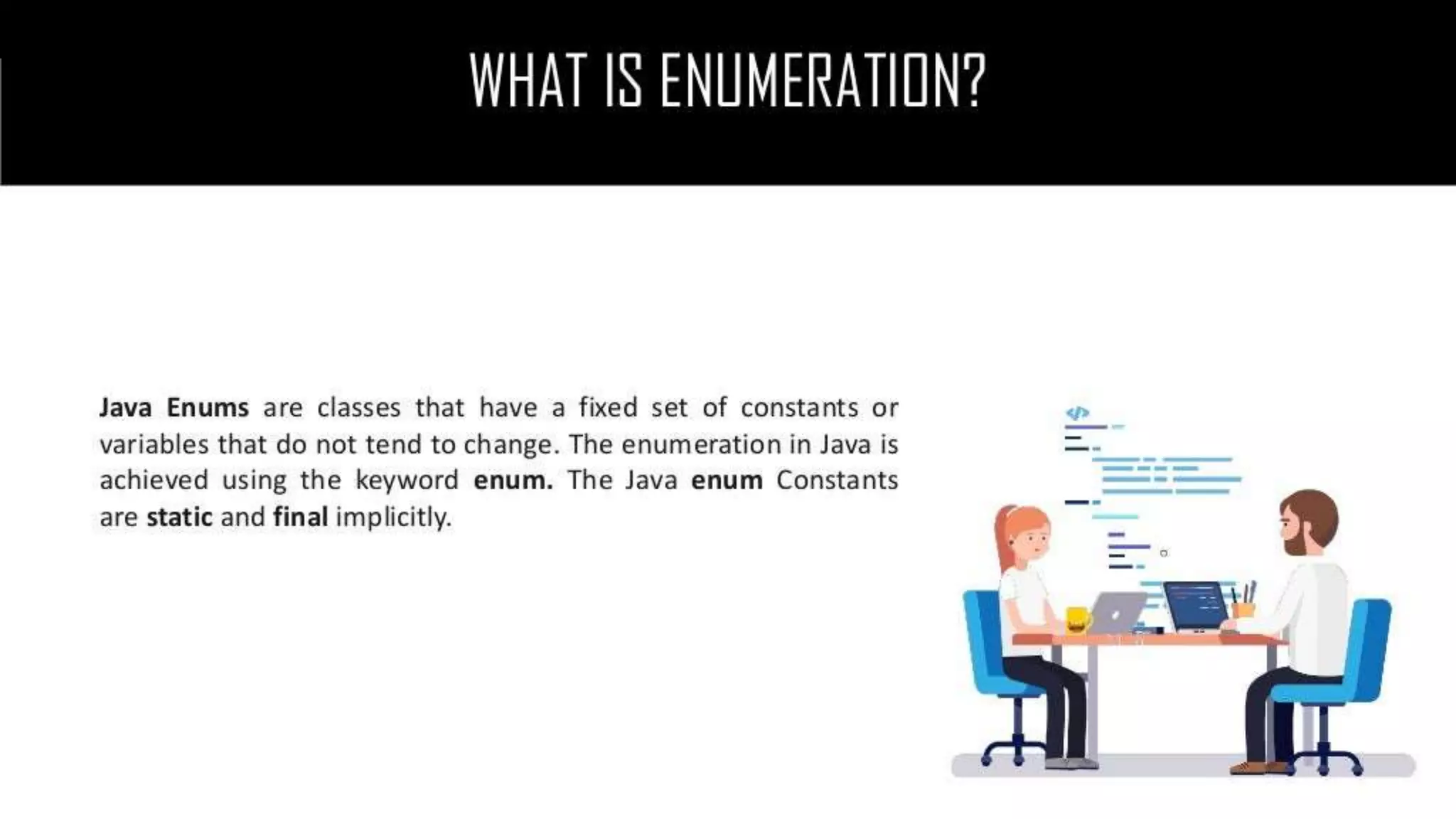 WHAT IS ENUMERATION?

Java Enums are classes that have a fixed set of constants or variables that do not tend to change. The enumeration in Java is achieved using the keyword enum. The Java enum Constants are static and final implicitly.

</>